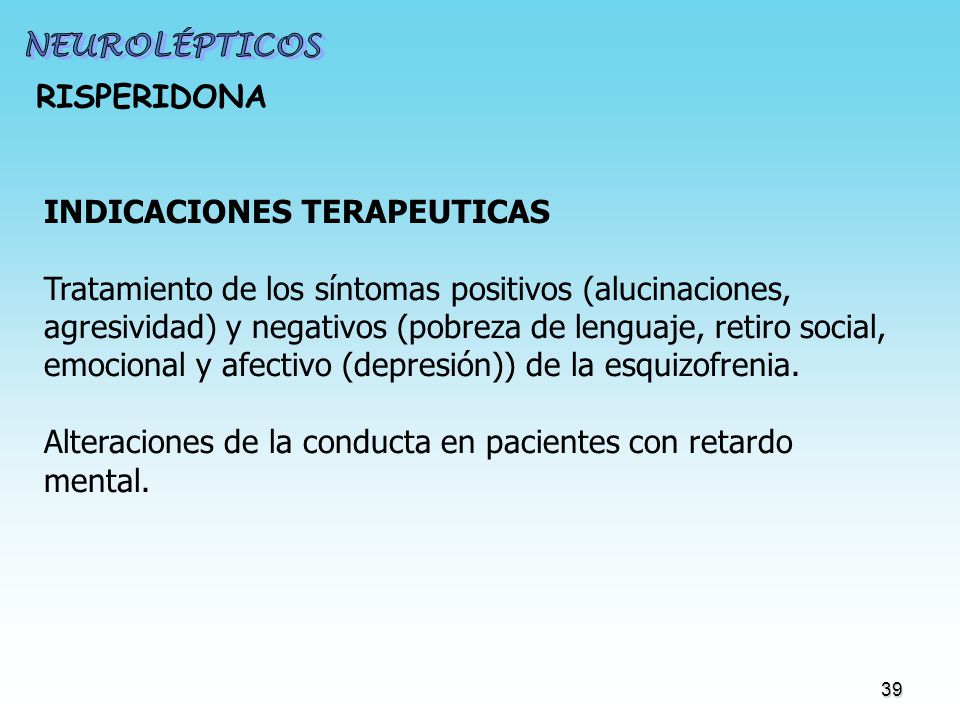 NEUROLÉPTICOS
RISPERIDONA

INDICACIONES TERAPEUTICAS

Tratamiento de los síntomas positivos (alucinaciones, agresividad) y negativos (pobreza de lenguaje, retiro social, emocional y afectivo (depresión)) de la esquizofrenia.

Alteraciones de la conducta en pacientes con retardo mental.

39